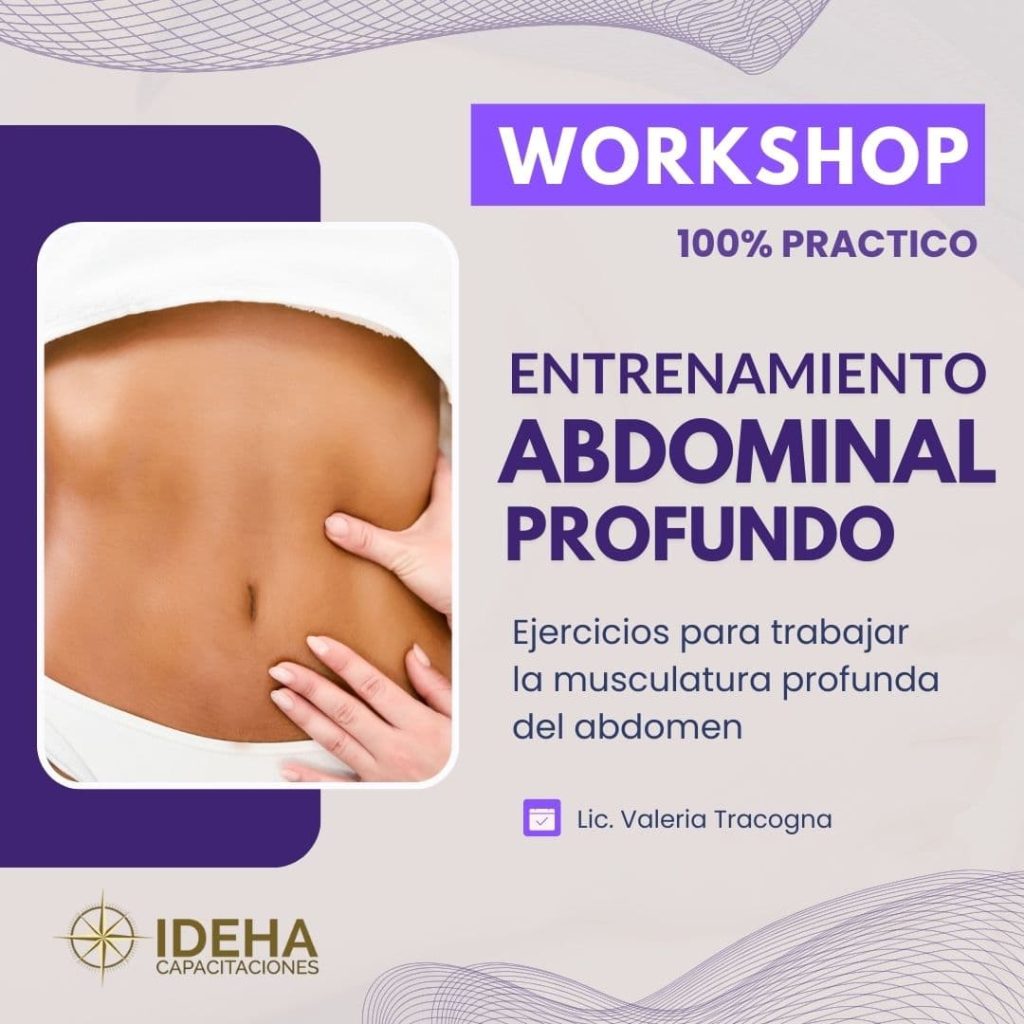 WORKSHOP

100% PRACTICO

ENTRENAMIENTO
ABDOMINAL
PROFUNDO

Ejercicios para trabajar la musculatura profunda del abdomen

Lic. Valeria Tracogna

IDEHA
CAPACITACIONES